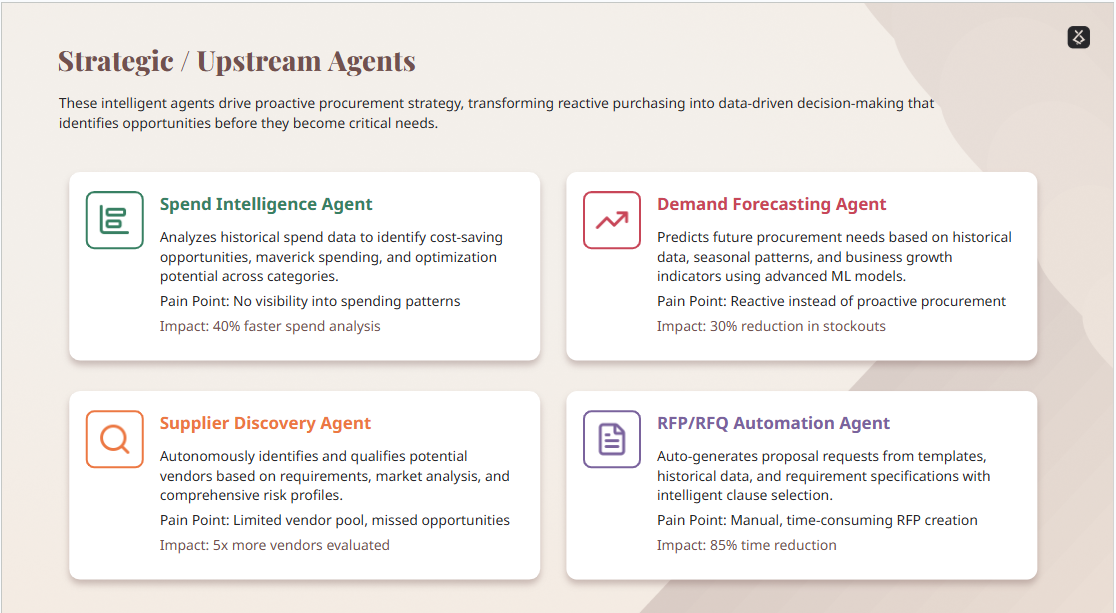 Strategic / Upstream Agents

These intelligent agents drive proactive procurement strategy, transforming reactive purchasing into data-driven decision-making that identifies opportunities before they become critical needs.

Spend Intelligence Agent

Analyzes historical spend data to identify cost-saving opportunities, maverick spending, and optimization potential across categories.

Pain Point: No visibility into spending patterns

Impact: 40% faster spend analysis

Demand Forecasting Agent

Predicts future procurement needs based on historical data, seasonal patterns, and business growth indicators using advanced ML models.

Pain Point: Reactive instead of proactive procurement

Impact: 30% reduction in stockouts

Supplier Discovery Agent

Autonomously identifies and qualifies potential vendors based on requirements, market analysis, and comprehensive risk profiles.

Pain Point: Limited vendor pool, missed opportunities

Impact: 5x more vendors evaluated

RFP/RFQ Automation Agent

Auto-generates proposal requests from templates, historical data, and requirement specifications with intelligent clause selection.

Pain Point: Manual, time-consuming RFP creation

Impact: 85% time reduction